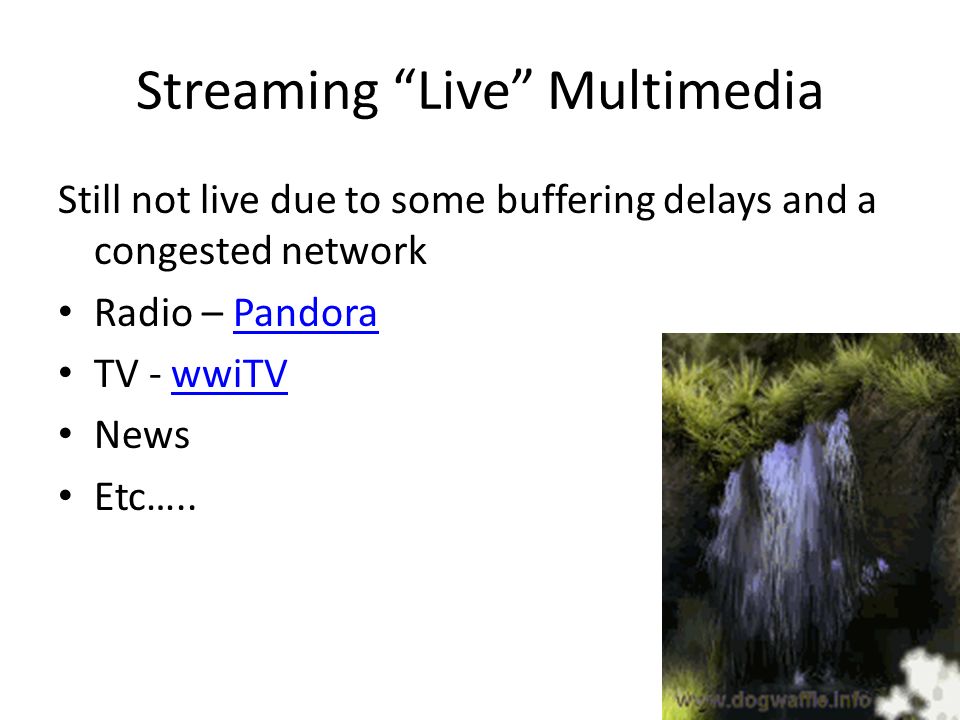 Streaming “Live” Multimedia

Still not live due to some buffering delays and a congested network

• Radio – Pandora
• TV - wwiTV
• News
• Etc…..

www.dogwaffle.info